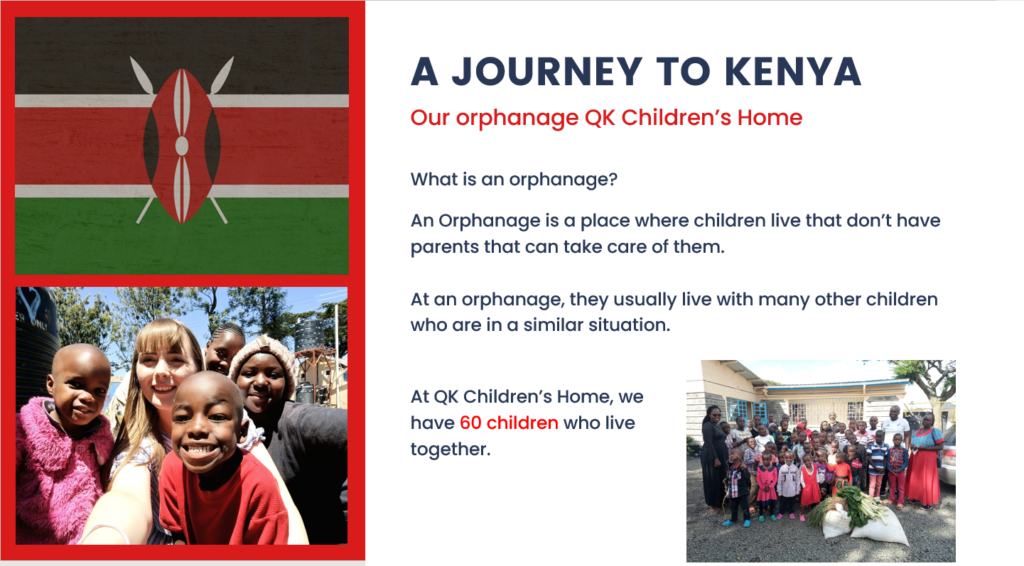 A JOURNEY TO KENYA

Our orphanage QK Children's Home

What is an orphanage?

An Orphanage is a place where children live that don't have parents that can take care of them.

At an orphanage, they usually live with many other children who are in a similar situation.

At QK Children's Home, we have 60 children who live together.